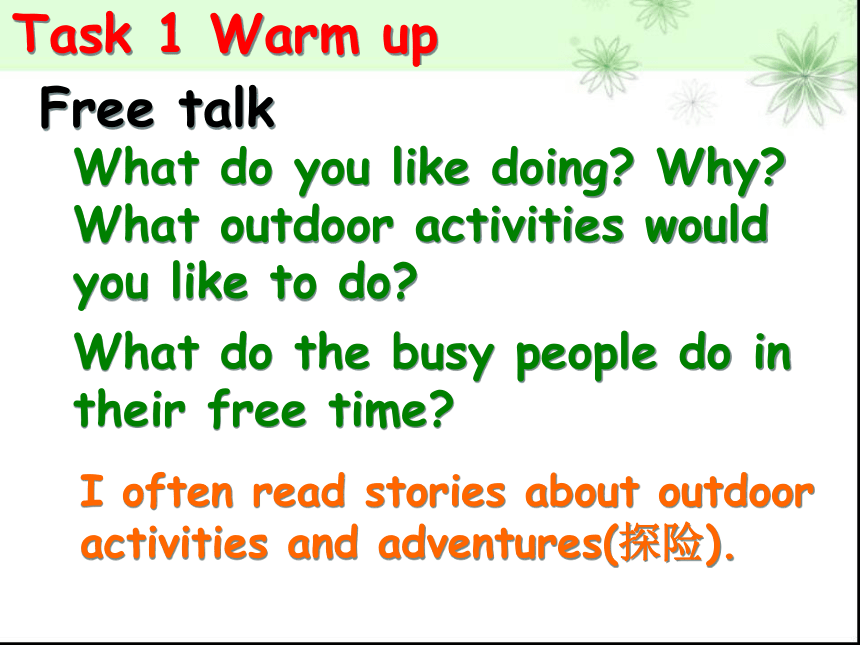 Task 1 Warm up

Free talk

What do you like doing? Why?
What outdoor activities would you like to do?

What do the busy people do in their free time?

I often read stories about outdoor activities and adventures(探险).